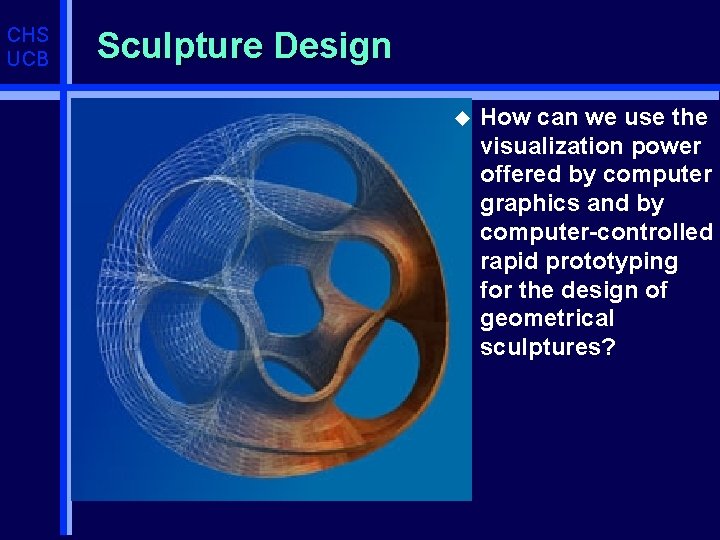 CHS
UCB

Sculpture Design

◆ How can we use the visualization power offered by computer graphics and by computer-controlled rapid prototyping for the design of geometrical sculptures?